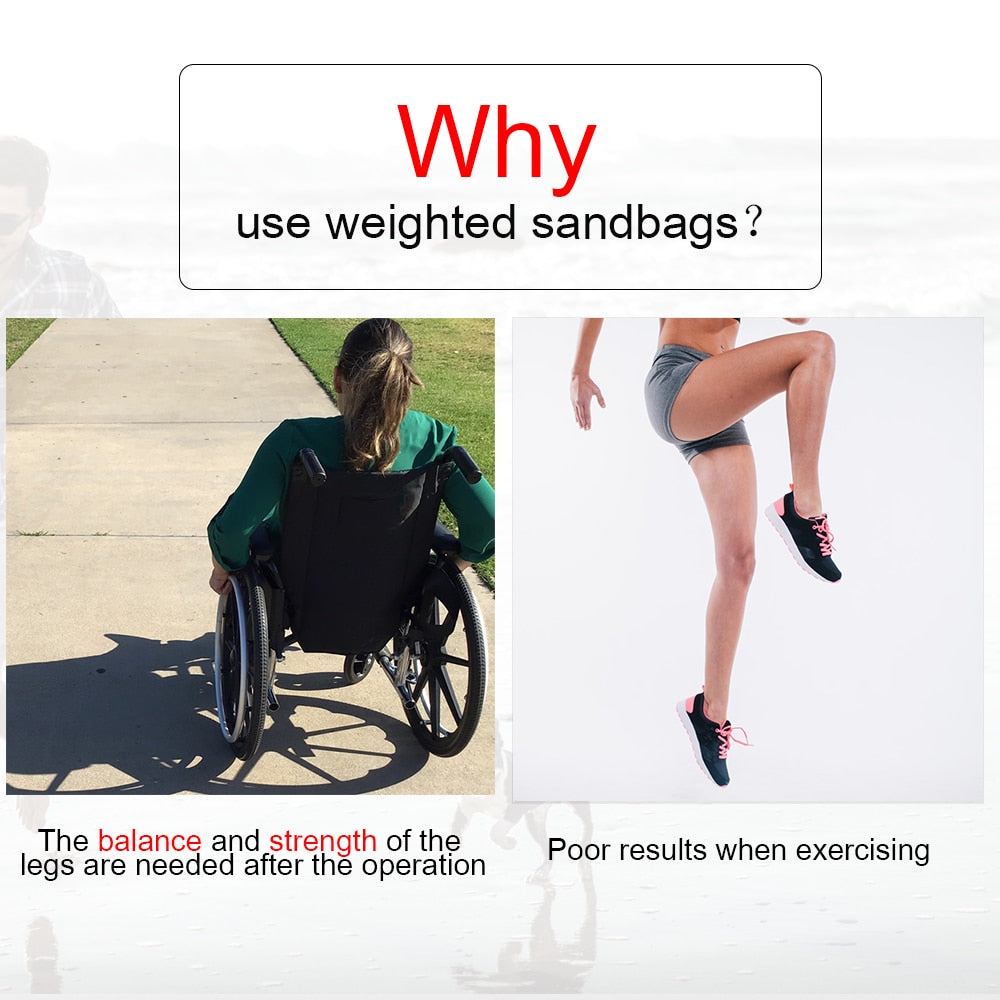 Why
use weighted sandbags？

The balance and strength of the legs are needed after the operation

Poor results when exercising